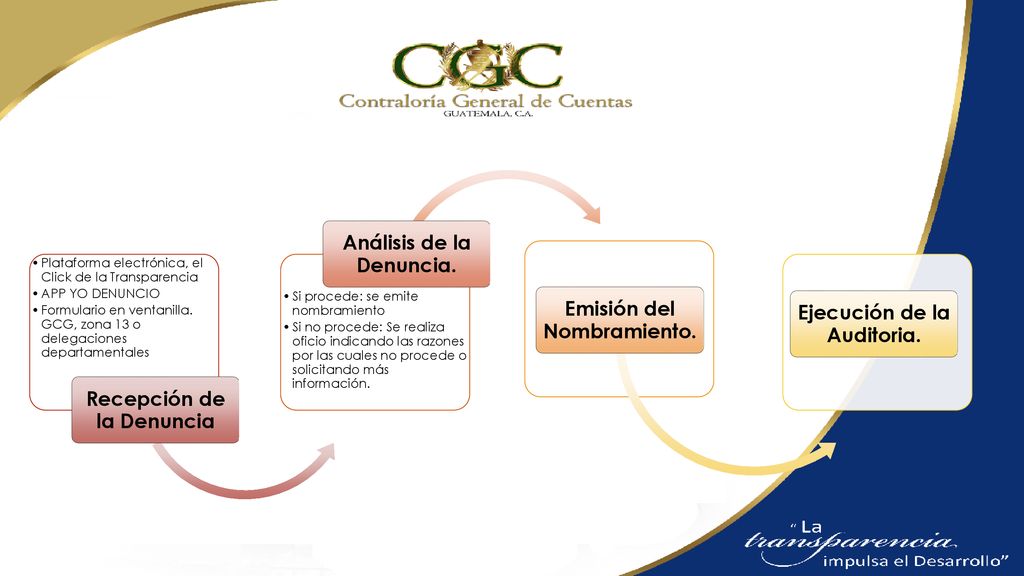 CGC
Contraloría General de Cuentas
GUATEMALA, C.A.

• Plataforma electrónica, el Click de la Transparencia
• APP YO DENUNCIO
• Formulario en ventanilla. GCG, zona 13 o delegaciones departamentales

Recepción de la Denuncia

Análisis de la Denuncia.

• Si procede: se emite nombramiento
• Si no procede: Se realiza oficio indicando las razones por las cuales no procede o solicitando más información.

Emisión del Nombramiento.

Ejecución de la Auditoria.

" La transparencia impulsa el Desarrollo"